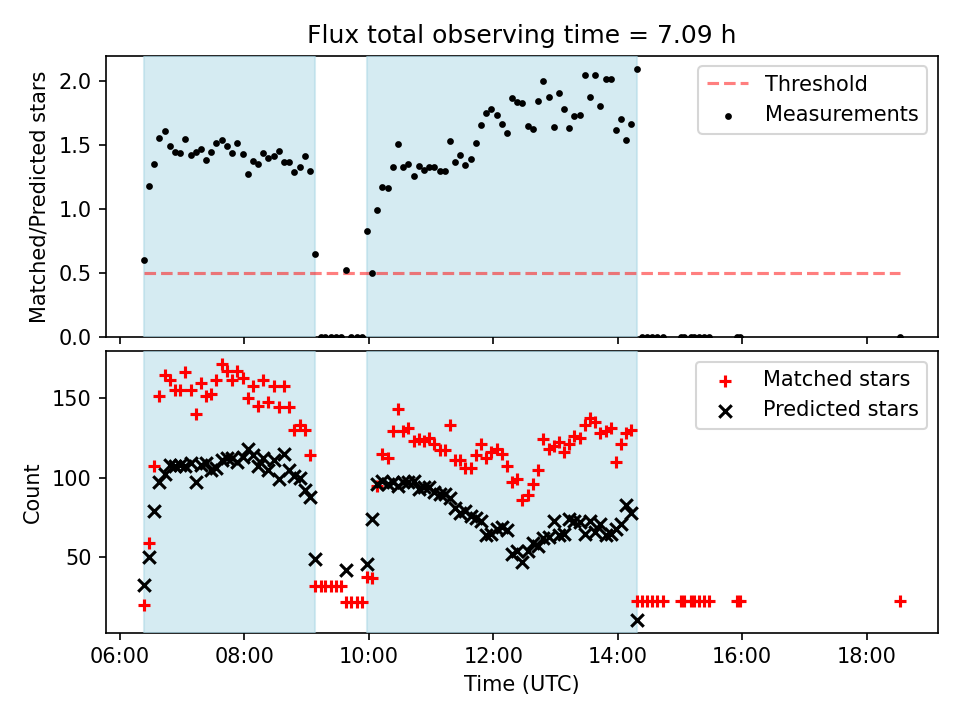 Flux total observing time = 7.09 h

Matched/Predicted stars

2.0
1.5
1.0
0.5
0.0

Threshold
Measurements

Count

150
100
50

Matched stars
Predicted stars

06:00
08:00
10:00
12:00
14:00
16:00
18:00

Time (UTC)